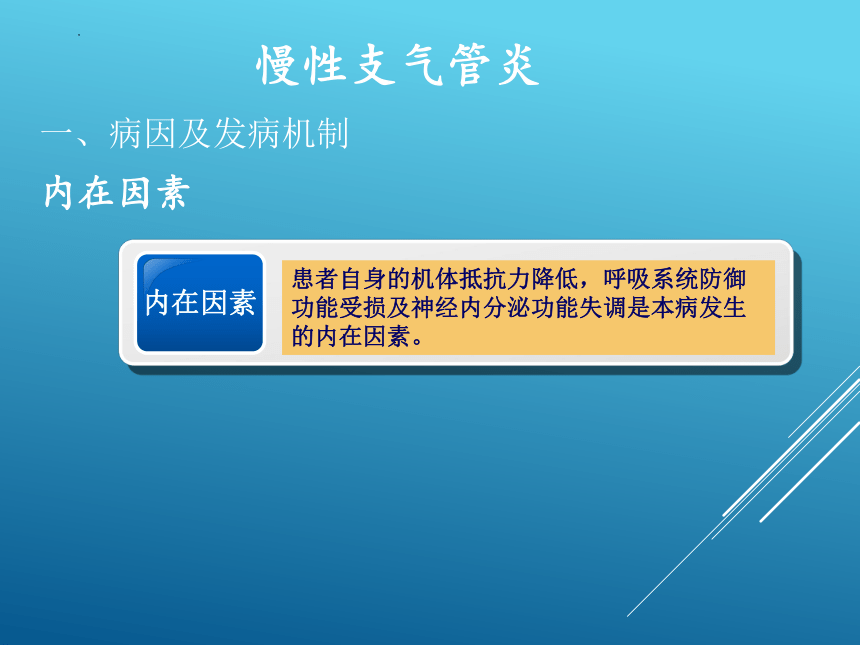 慢性支气管炎

一、病因及发病机制

内在因素

内在因素

患者自身的机体抵抗力降低，呼吸系统防御功能受损及神经内分泌功能失调是本病发生的内在因素。